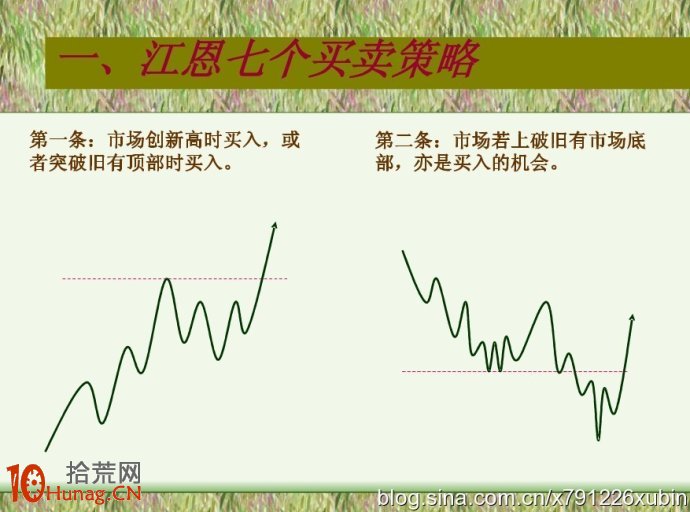 一、江恩七个买卖策略

第一条：市场创新高时买入，或者突破旧有顶部时买入。

第二条：市场若上破旧有市场底部，亦是买入的机会。

10 拾荒网 Hunag.CN

blog.sina.com.cn/x791226xubin